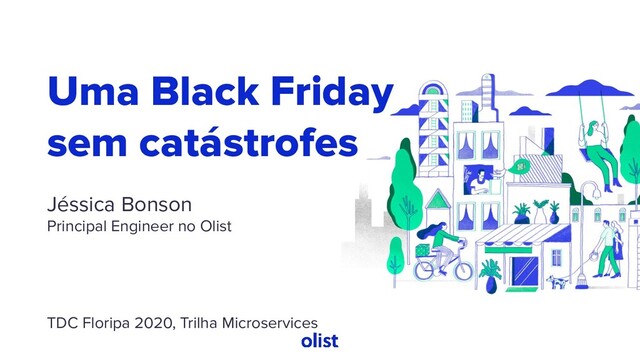 Uma Black Friday sem catástrofes

Jéssica Bonson
Principal Engineer no Olist

TDC Floripa 2020, Trilha Microservices

olist